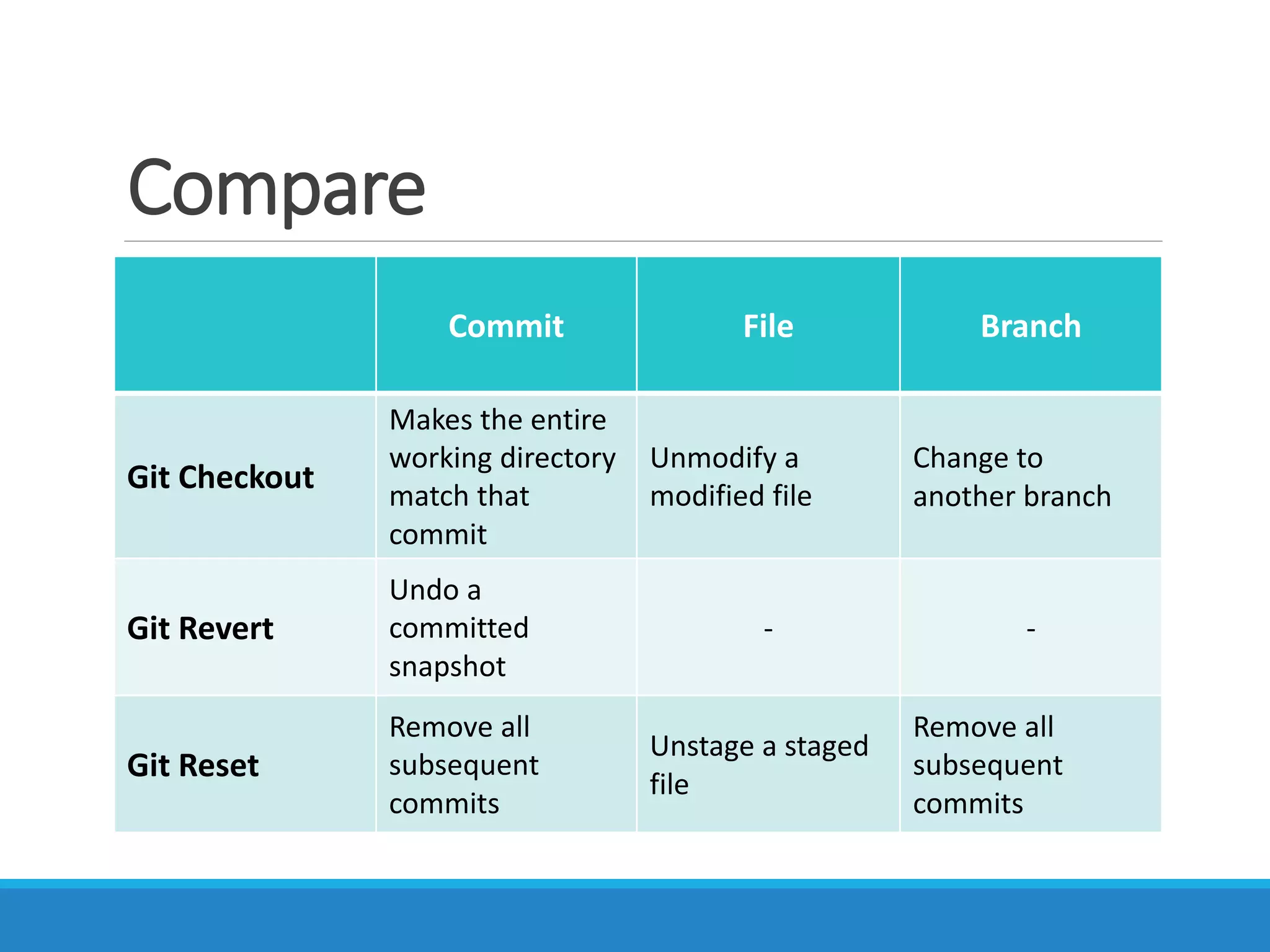 Compare

| | Commit | File | Branch |
|---|---|---|---|
| Git Checkout | Makes the entire working directory match that commit | Unmodify a modified file | Change to another branch |
| Git Revert | Undo a committed snapshot | - | - |
| Git Reset | Remove all subsequent commits | Unstage a staged file | Remove all subsequent commits |